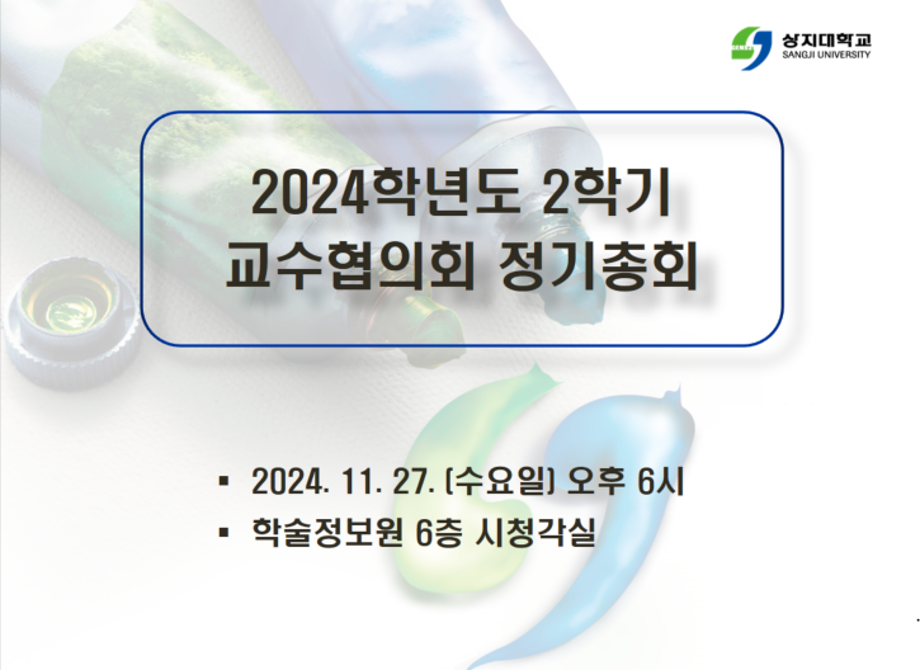 상지대학교
SANGJI UNIVERSITY

2024학년도 2학기
교수협의회 정기총회

▪ 2024. 11. 27. (수요일) 오후 6시
▪ 학술정보원 6층 시청각실